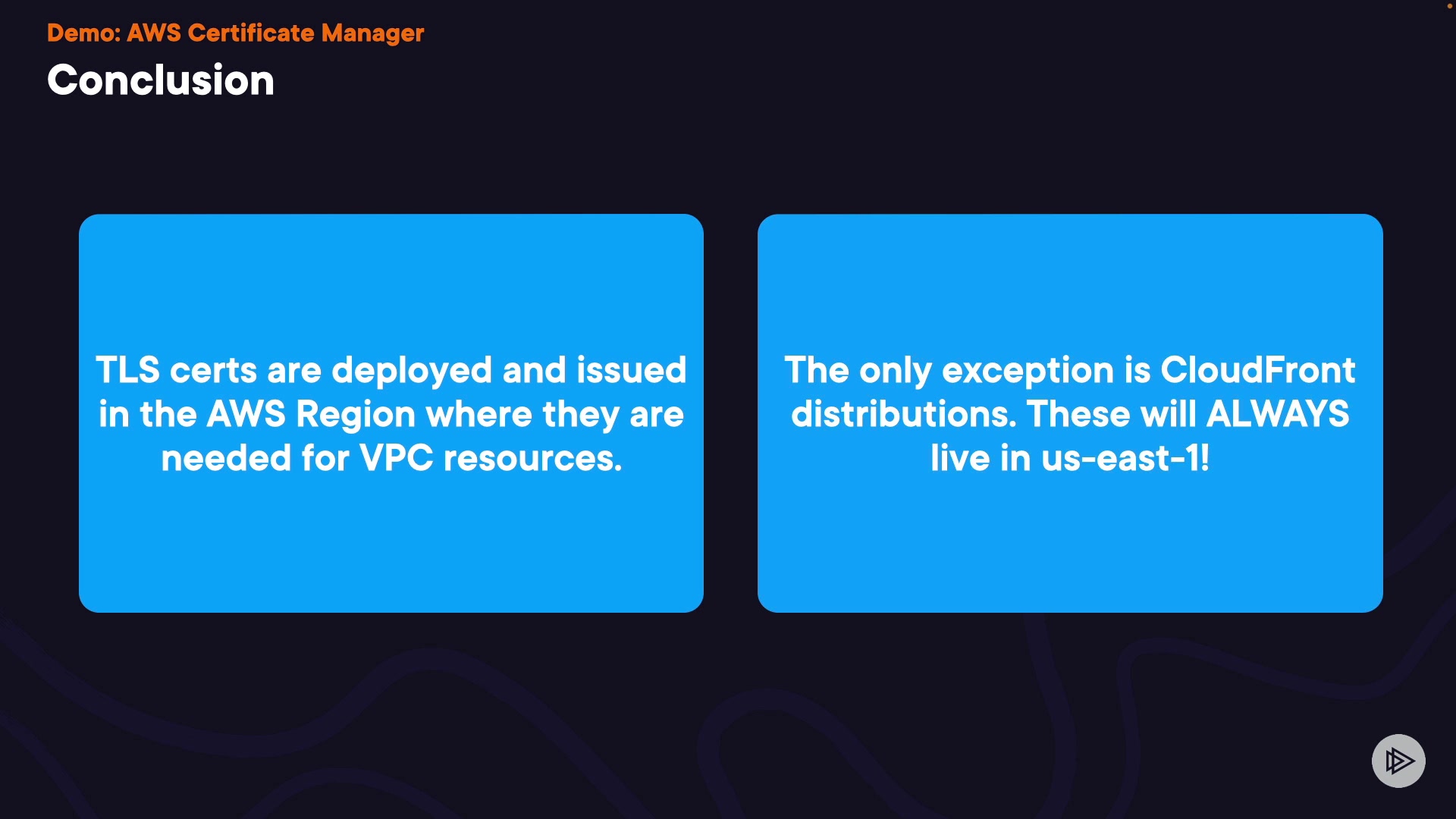 Demo: AWS Certificate Manager

Conclusion

TLS certs are deployed and issued in the AWS Region where they are needed for VPC resources.

The only exception is CloudFront distributions. These will ALWAYS live in us-east-1!